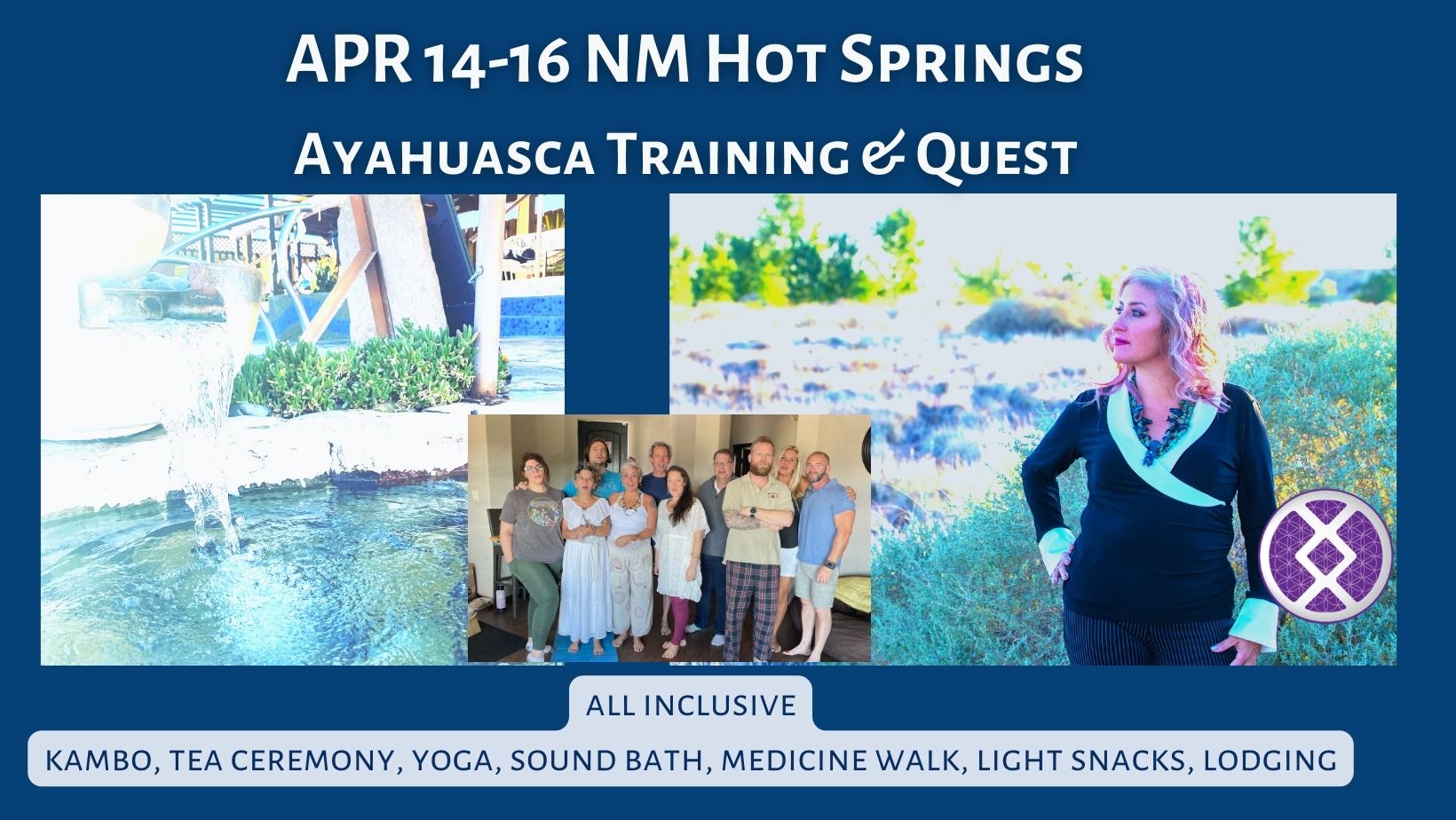 APR 14-16 NM Hot Springs

Ayahuasca Training & Quest

ALL INCLUSIVE

KAMBO, TEA CEREMONY, YOGA, SOUND BATH, MEDICINE WALK, LIGHT SNACKS, LODGING